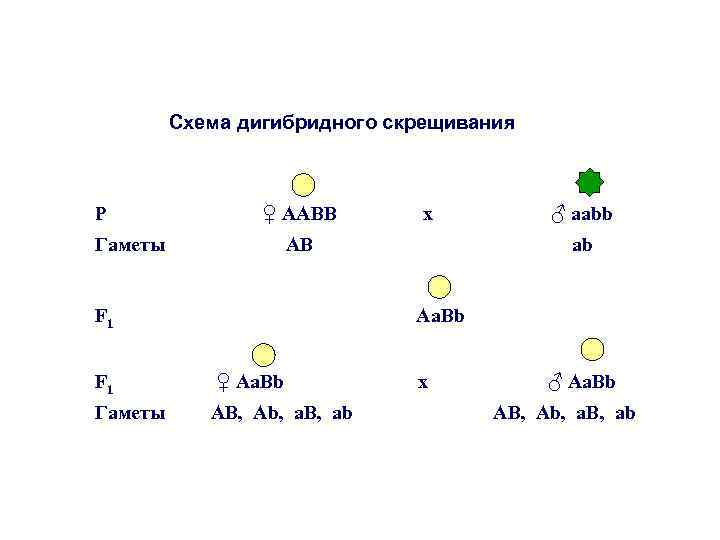 Схема дигибридного скрещивания

P ♀ AABB x ♂ aabb

Гаметы AB ab

$F_1$ AaBb

$F_1$ ♀ AaBb x ♂ AaBb

Гаметы AB, Ab, aB, ab AB, Ab, aB, ab